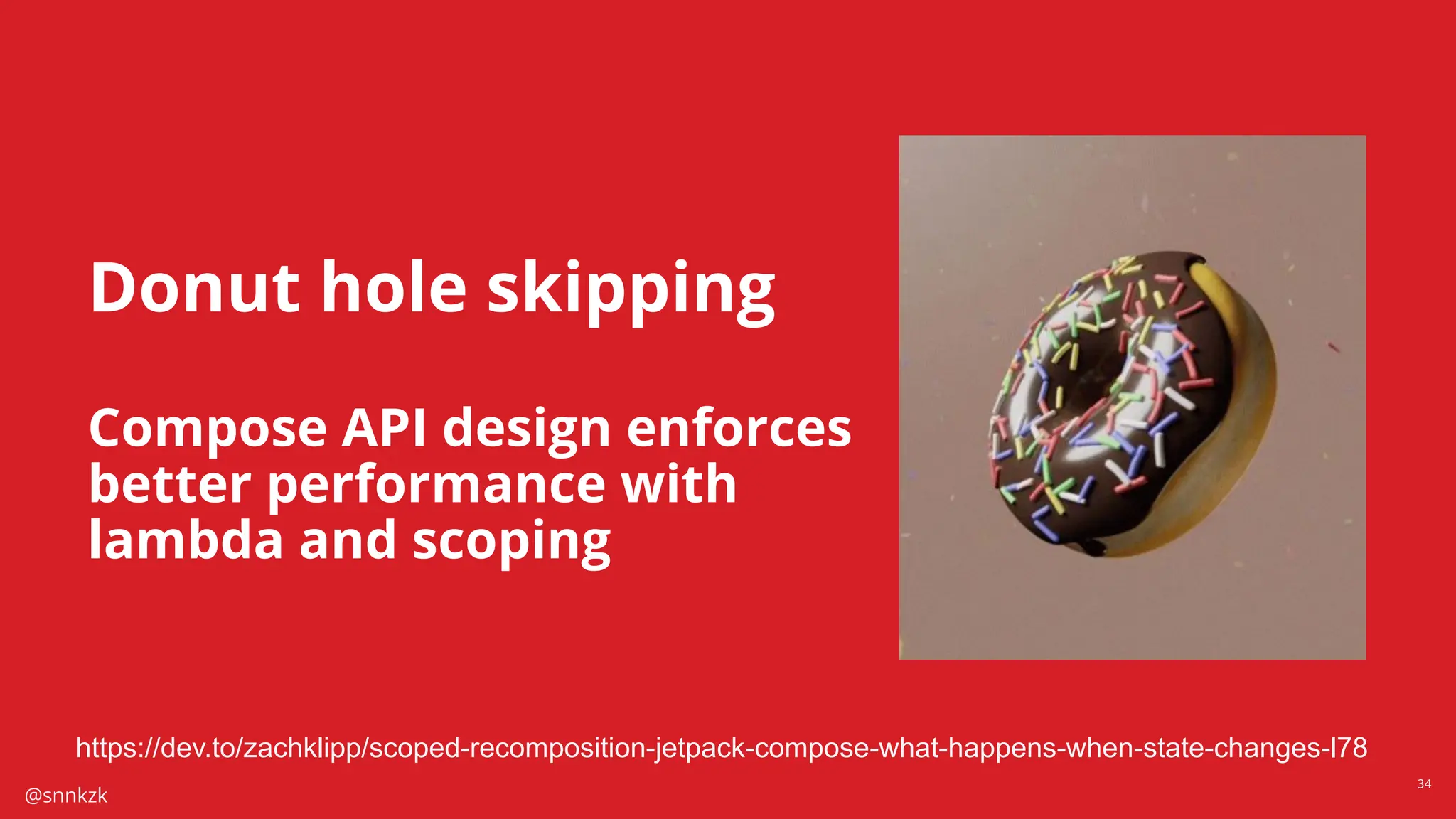 Donut hole skipping

Compose API design enforces better performance with lambda and scoping

https://dev.to/zachklipp/scoped-recomposition-jetpack-compose-what-happens-when-state-changes-l78

@snnkzk

34